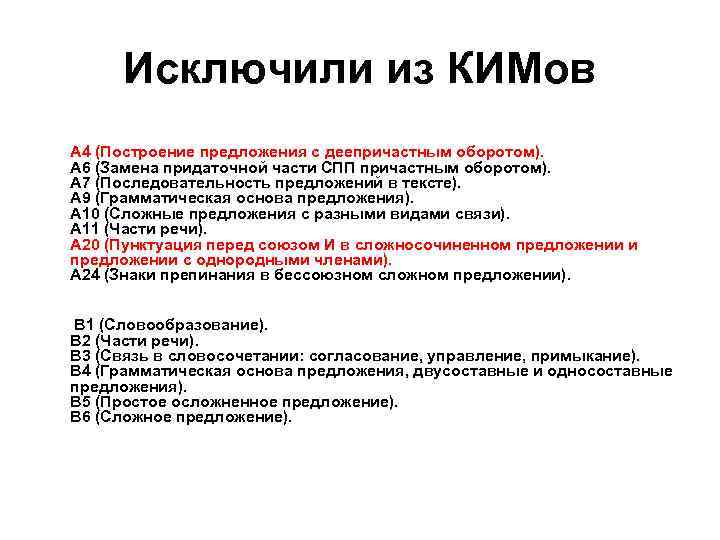 Исключили из КИМов

А4 (Построение предложения с деепричастным оборотом).
А6 (Замена придаточной части СПП причастным оборотом).
А7 (Последовательность предложений в тексте).
А9 (Грамматическая основа предложения).
А10 (Сложные предложения с разными видами связи).
А11 (Части речи).
А20 (Пунктуация перед союзом И в сложносочиненном предложении и предложении с однородными членами).
А24 (Знаки препинания в бессоюзном сложном предложении).

В1 (Словообразование).
В2 (Части речи).
В3 (Связь в словосочетании: согласование, управление, примыкание).
В4 (Грамматическая основа предложения, двусоставные и односоставные предложения).
В5 (Простое осложненное предложение).
В6 (Сложное предложение).